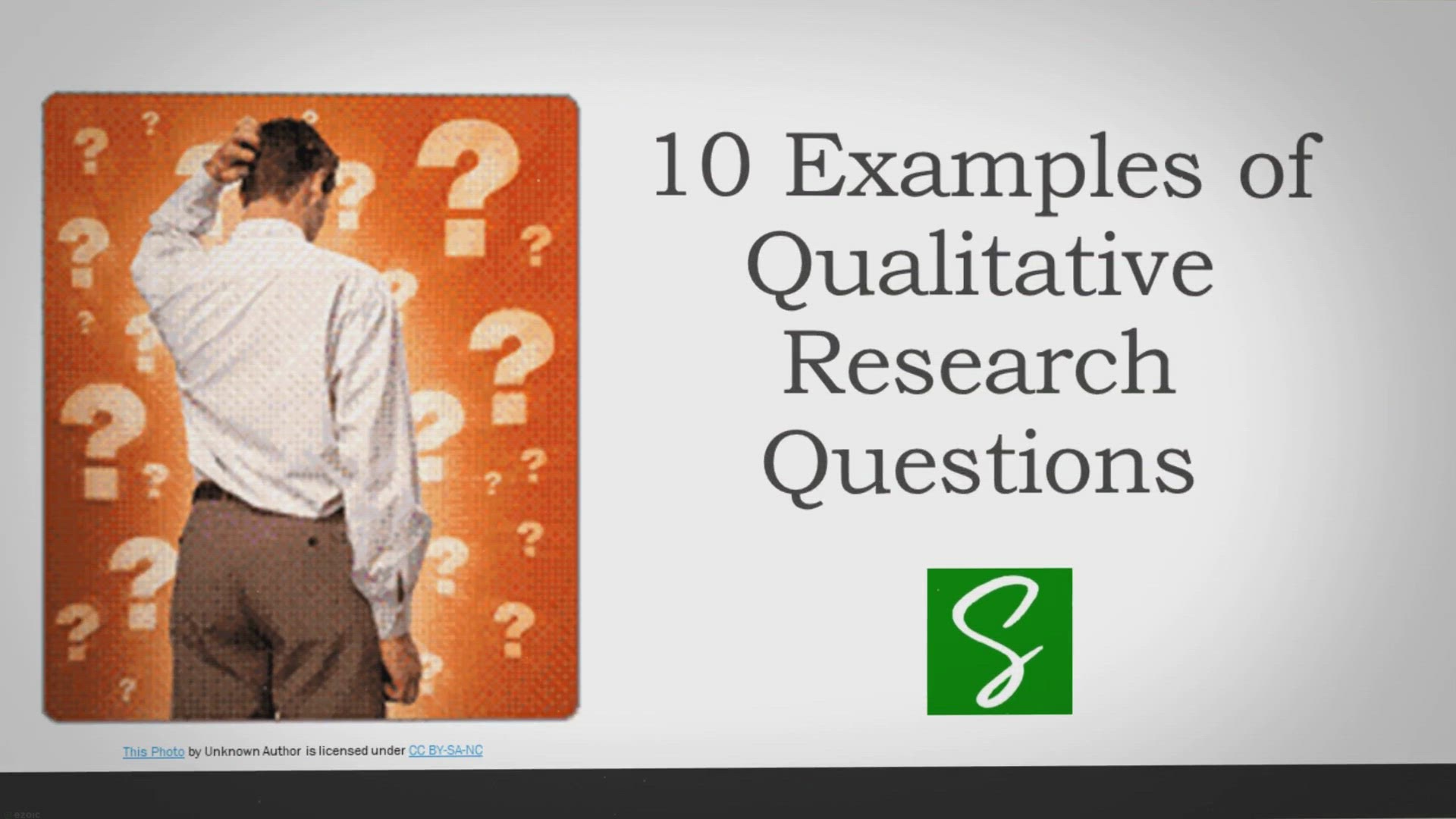 10 Examples of Qualitative Research Questions

S

This Photo by Unknown Author is licensed under CC BY-SA-NC

ezoic